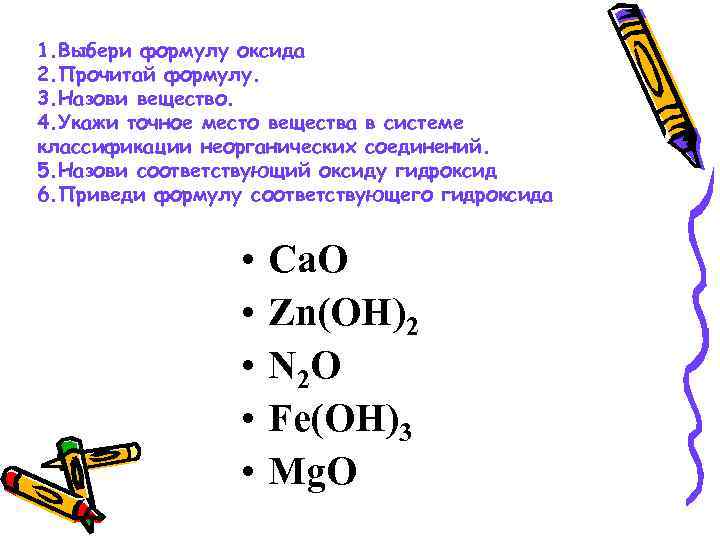 1.Выбери формулу оксида
2.Прочитай формулу.
3.Назови вещество.
4.Укажи точное место вещества в системе классификации неорганических соединений.
5.Назови соответствующий оксиду гидроксид
6.Приведи формулу соответствующего гидроксида

• $CaO$
• $Zn(OH)_2$
• $N_2O$
• $Fe(OH)_3$
• $MgO$